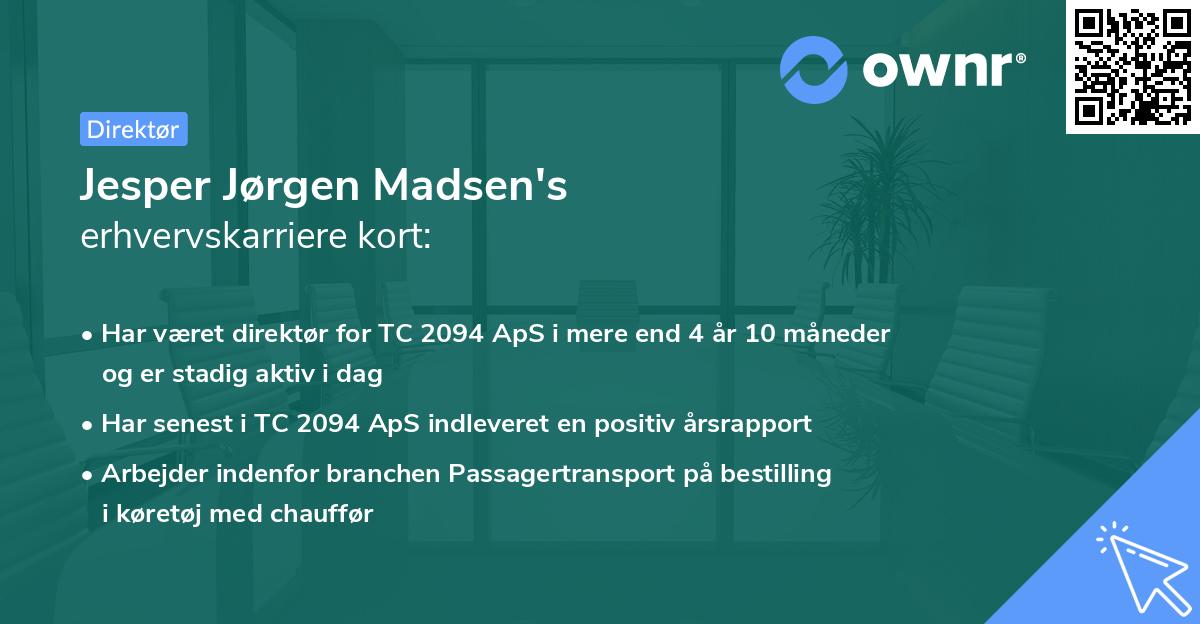 ownr®

Direktør

Jesper Jørgen Madsen's
erhvervskarriere kort:

• Har været direktør for TC 2094 ApS i mere end 4 år 10 måneder og er stadig aktiv i dag

• Har senest i TC 2094 ApS indleveret en positiv årsrapport

• Arbejder indenfor branchen Passagertransport på bestilling i køretøj med chauffør